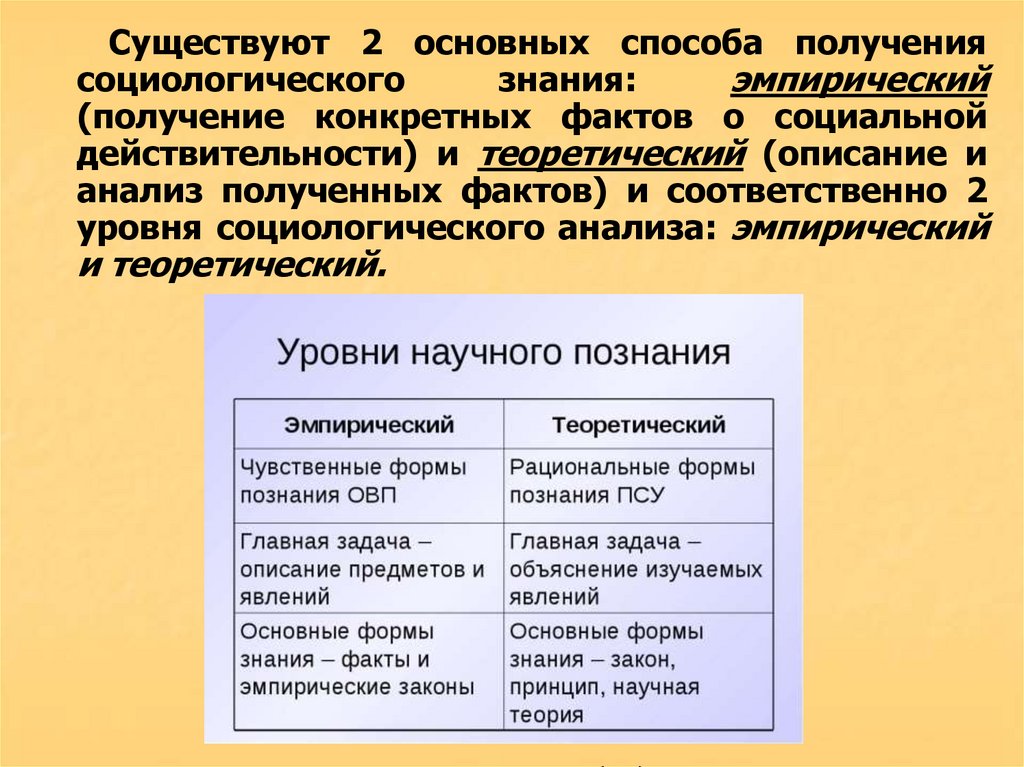 Существуют 2 основных способа получения социологического знания: эмпирический (получение конкретных фактов о социальной действительности) и теоретический (описание и анализ полученных фактов) и соответственно 2 уровня социологического анализа: эмпирический и теоретический.

Уровни научного познания

| Эмпирический | Теоретический |
|---|---|
| Чувственные формы познания ОВП | Рациональные формы познания ПСУ |
| Главная задача – описание предметов и явлений | Главная задача – объяснение изучаемых явлений |
| Основные формы знания – факты и эмпирические законы | Основные формы знания – закон, принцип, научная теория |